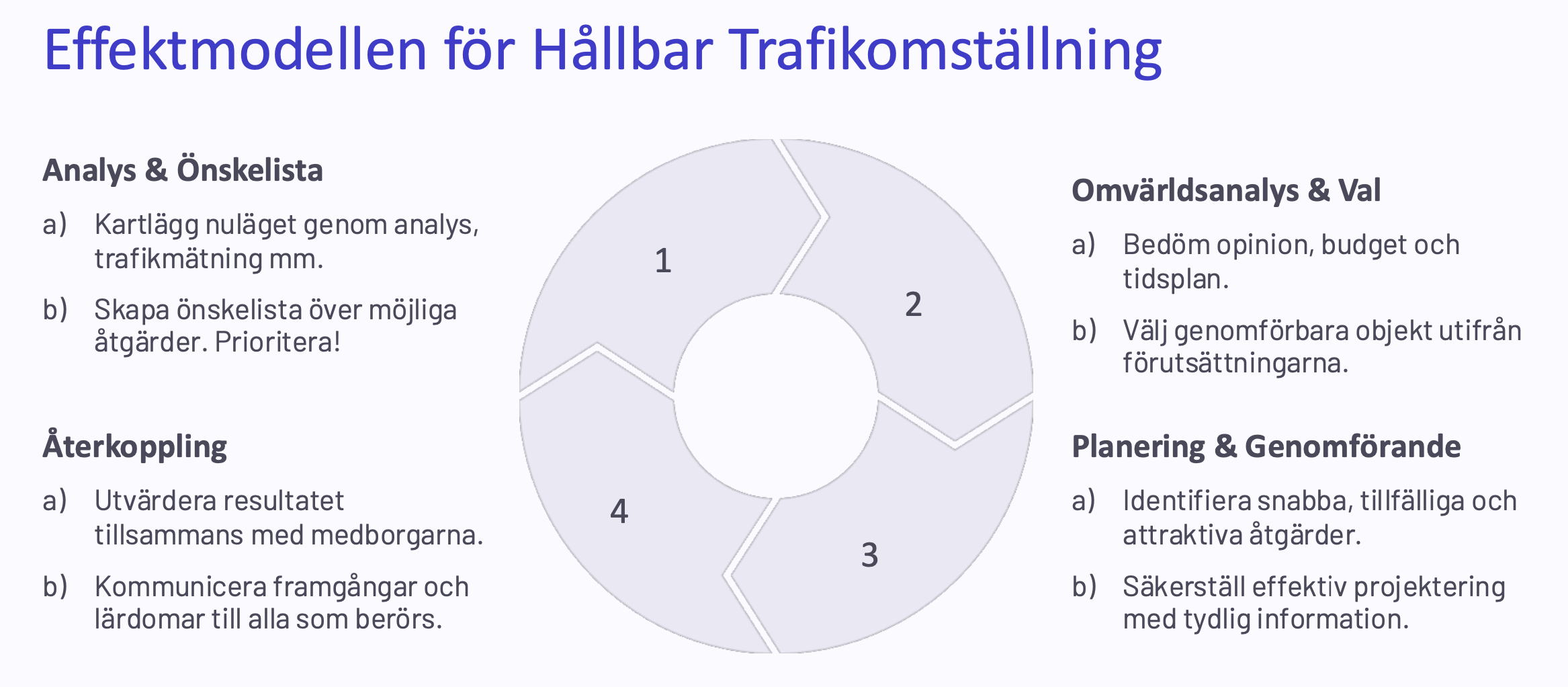 Effektmodellen för Hållbar Trafikomställning

Analys & Önskelista

a) Kartlägg nuläget genom analys, trafikmätning mm.

b) Skapa önskelista över möjliga åtgärder. Prioritera!

Återkoppling

a) Utvärdera resultatet tillsammans med medborgarna.

b) Kommunicera framgångar och lärdomar till alla som berörs.

1

2

3

4

Omvärldsanalys & Val

a) Bedöm opinion, budget och tidsplan.

b) Välj genomförbara objekt utifrån förutsättningarna.

Planering & Genomförande

a) Identifiera snabba, tillfälliga och attraktiva åtgärder.

b) Säkerställ effektiv projektering med tydlig information.